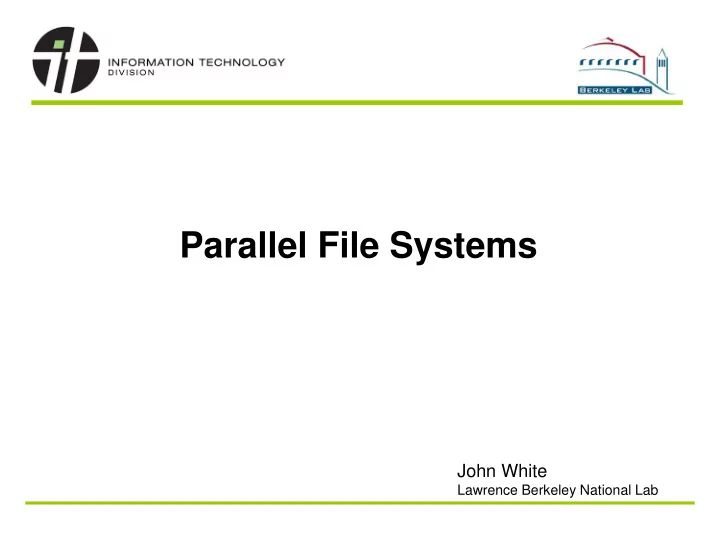 INFORMATION TECHNOLOGY
DIVISION

BERKELEY LAB

Parallel File Systems

John White
Lawrence Berkeley National Lab